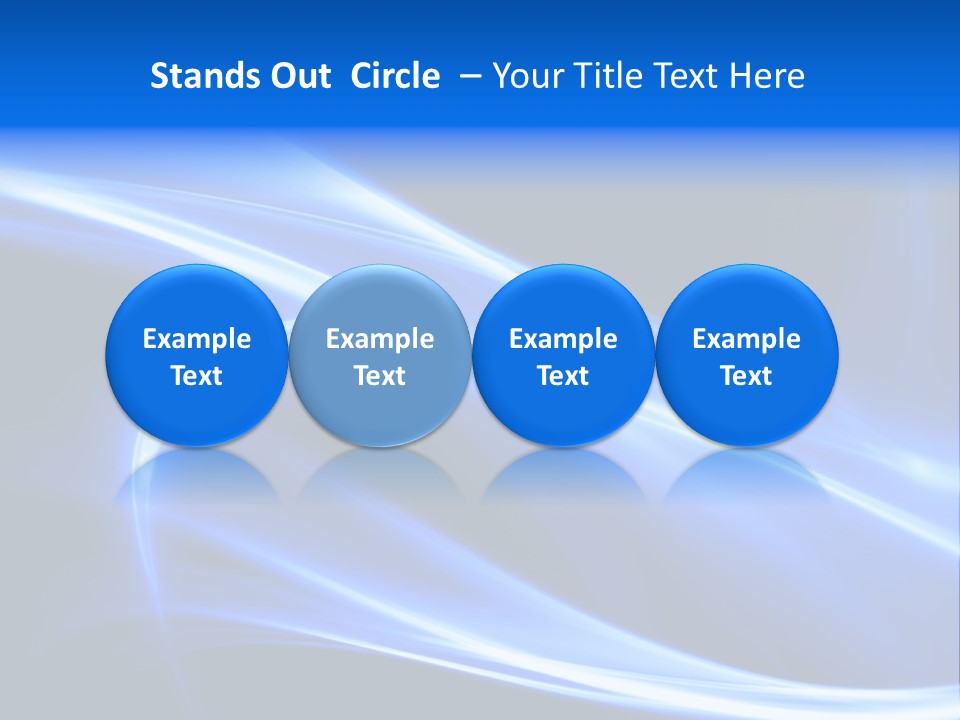 Stands Out Circle – Your Title Text Here

Example Text

Example Text

Example Text

Example Text